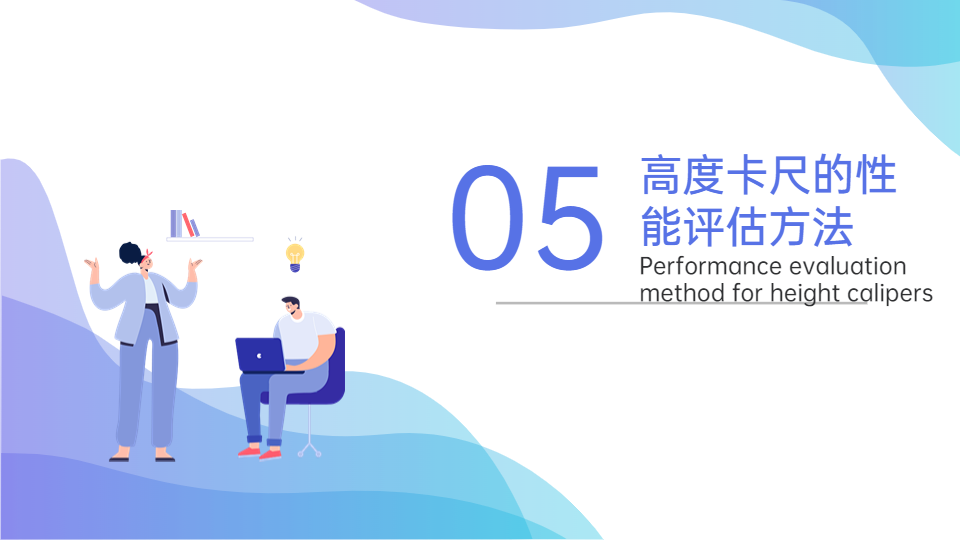 05

高度卡尺的性能评估方法

Performance evaluation method for height calipers